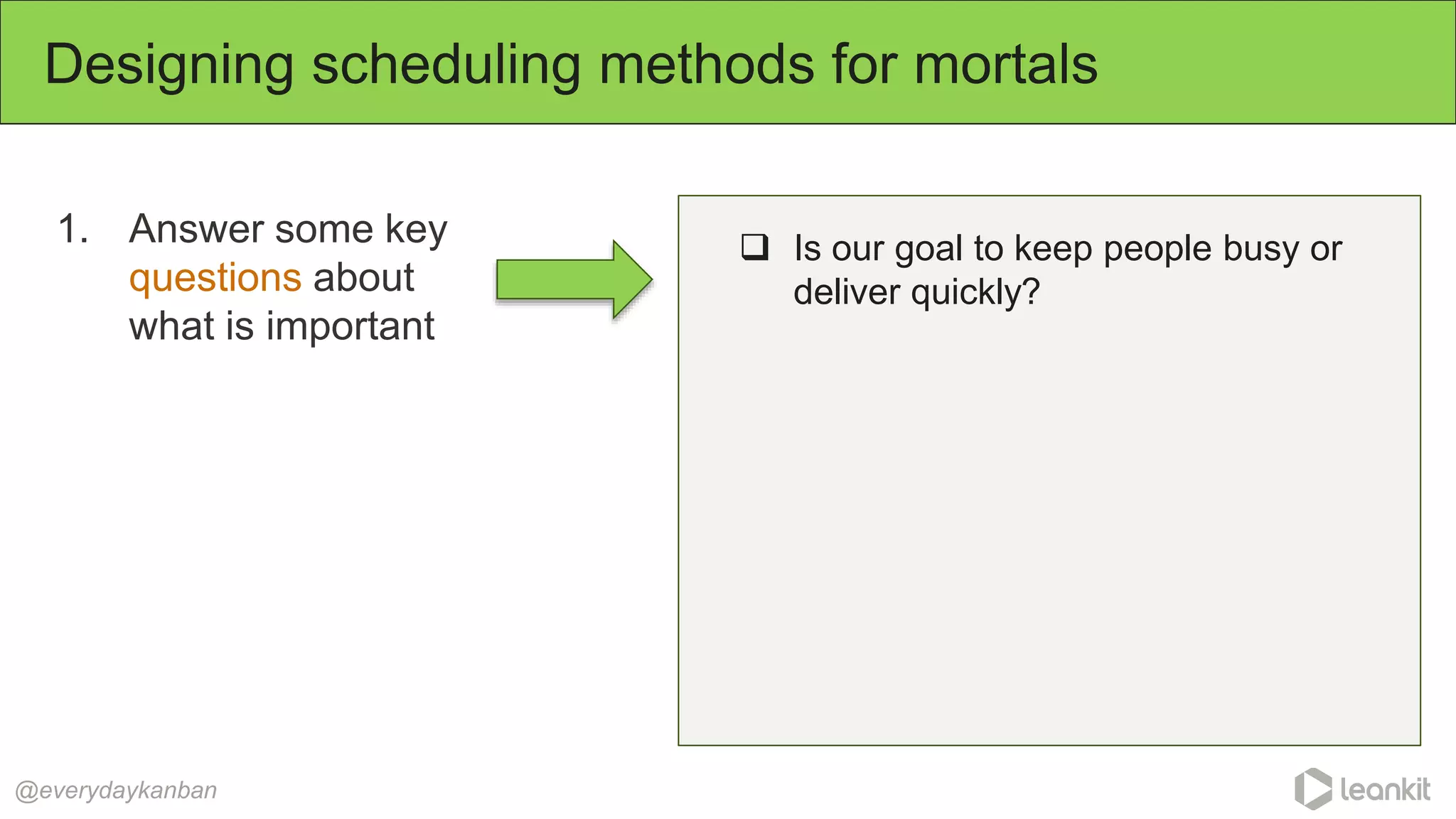 Designing scheduling methods for mortals

1. Answer some key questions about what is important

❑ Is our goal to keep people busy or deliver quickly?

@everydaykanban

leankit